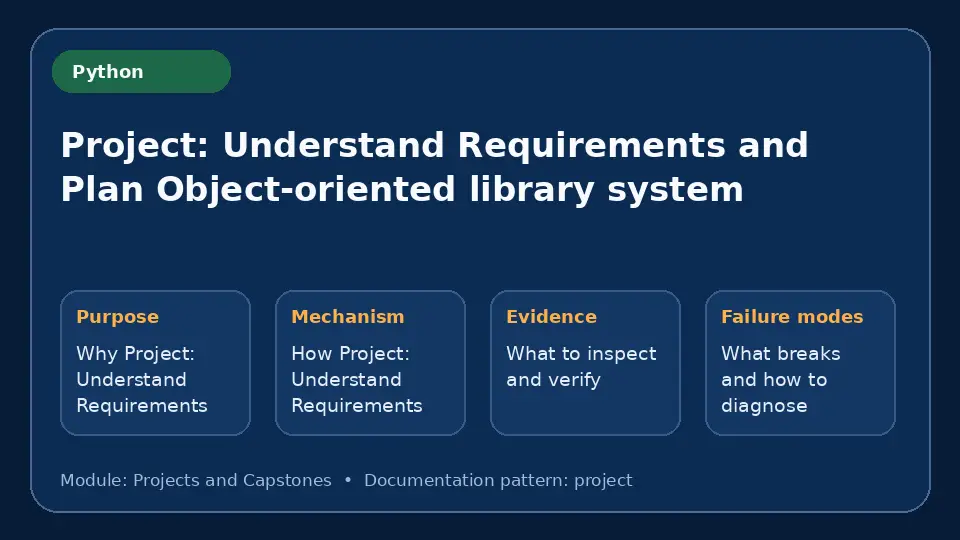 Python

Project: Understand Requirements and Plan Object-oriented library system

Purpose
Why Project: Understand Requirements

Mechanism
How Project: Understand Requirements

Evidence
What to inspect and verify

Failure modes
What breaks and how to diagnose

Module: Projects and Capstones • Documentation pattern: project